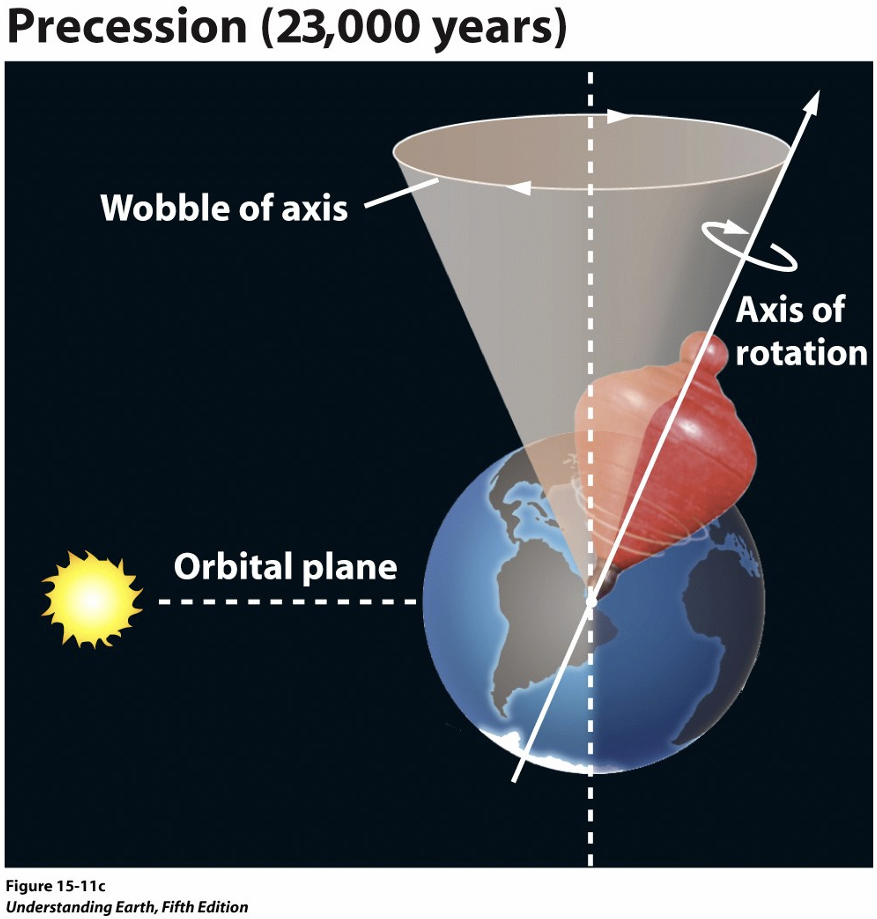 Precession (23,000 years)

Wobble of axis

Axis of rotation

Orbital plane

Figure 15-11c
Understanding Earth, Fifth Edition